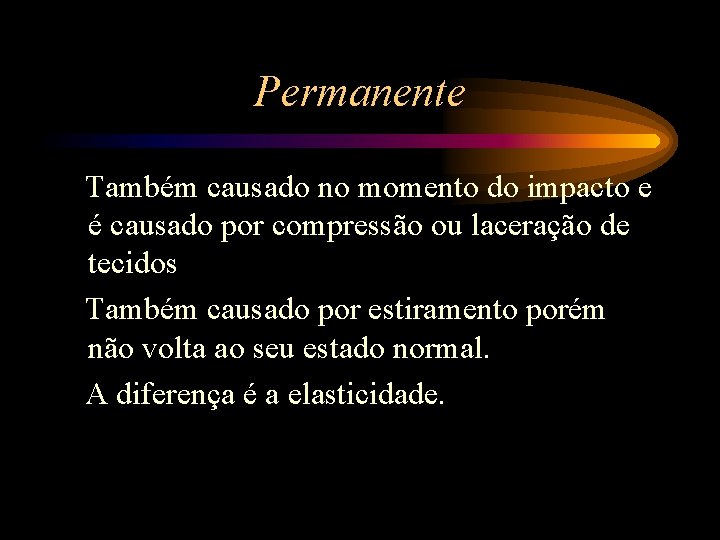 Permanente

Também causado no momento do impacto e é causado por compressão ou laceração de tecidos

Também causado por estiramento porém não volta ao seu estado normal.

A diferença é a elasticidade.